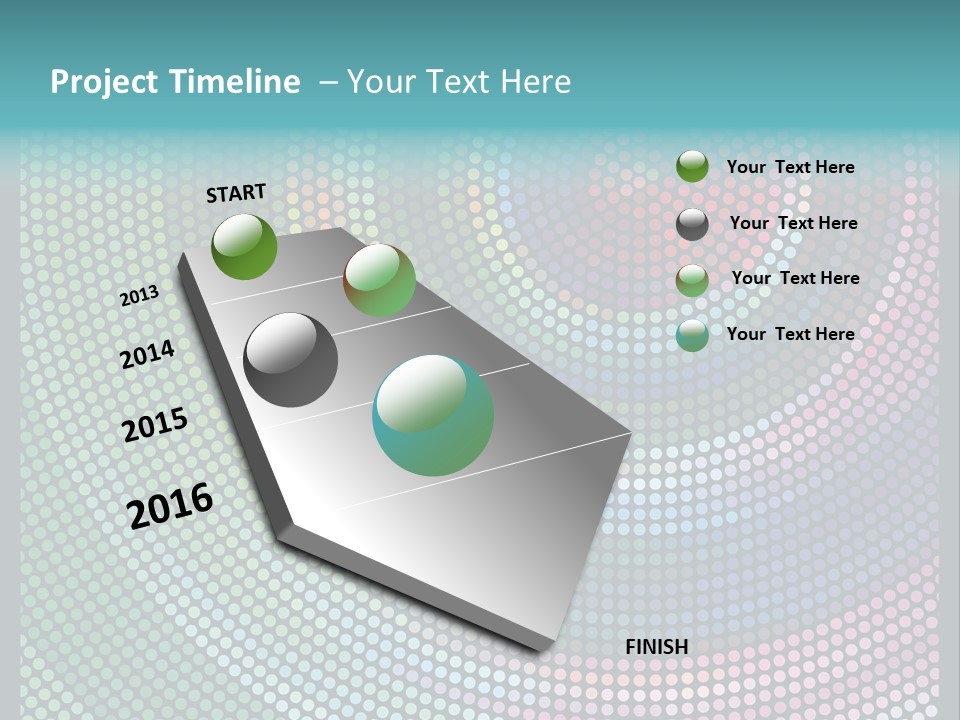 Project Timeline – Your Text Here

START

2013

2014

2015

2016

FINISH

Your Text Here

Your Text Here

Your Text Here

Your Text Here